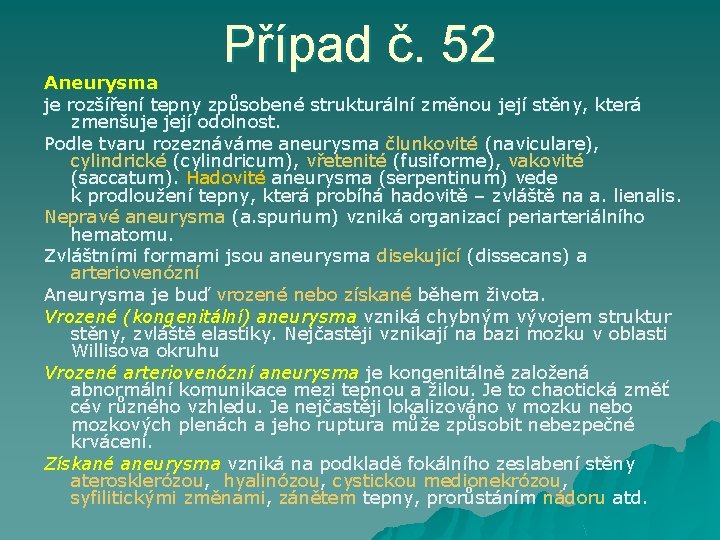 Případ č. 52

Aneurysma

je rozšíření tepny způsobené strukturální změnou její stěny, která zmenšuje její odolnost.

Podle tvaru rozeznáváme aneurysma člunkovité (naviculare), cylindrické (cylindricum), vřetenité (fusiforme), vakovité (saccatum). Hadovité aneurysma (serpentinum) vede k prodloužení tepny, která probíhá hadovitě – zvláště na a. lienalis.

Nepravé aneurysma (a.spurium) vzniká organizací periarteriálního hematomu.

Zvláštními formami jsou aneurysma disekující (dissecans) a arteriovenózní

Aneurysma je buď vrozené nebo získané během života.

Vrozené (kongenitální) aneurysma vzniká chybným vývojem struktur stěny, zvláště elastiky. Nejčastěji vznikají na bazi mozku v oblasti Willisova okruhu

Vrozené arteriovenózní aneurysma je kongenitálně založená abnormální komunikace mezi tepnou a žilou. Je to chaotická změť cév různého vzhledu. Je nejčastěji lokalizováno v mozku nebo mozkových plenách a jeho ruptura může způsobit nebezpečné krvácení.

Získané aneurysma vzniká na podkladě fokálního zeslabení stěny aterosklerózou, hyalinózou, cystickou medionekrózou, syfilitickými změnami, zánětem tepny, prorůstáním nádoru atd.